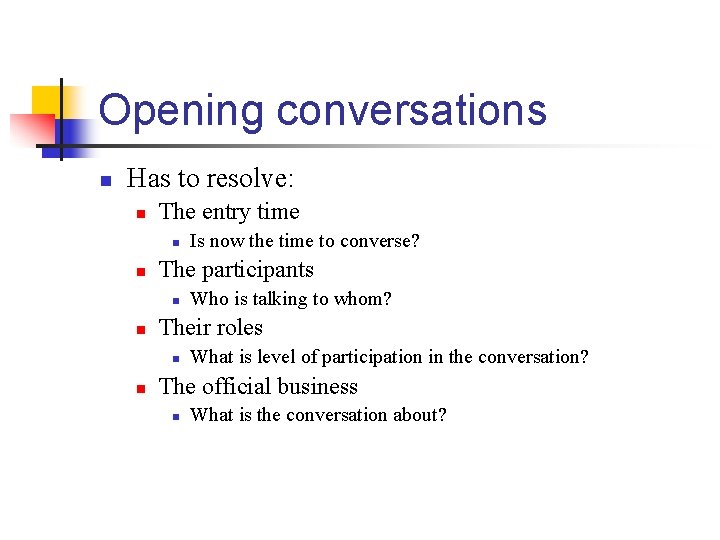 Opening conversations

- Has to resolve:
  - The entry time
    - Is now the time to converse?
  - The participants
    - Who is talking to whom?
  - Their roles
    - What is level of participation in the conversation?
  - The official business
    - What is the conversation about?